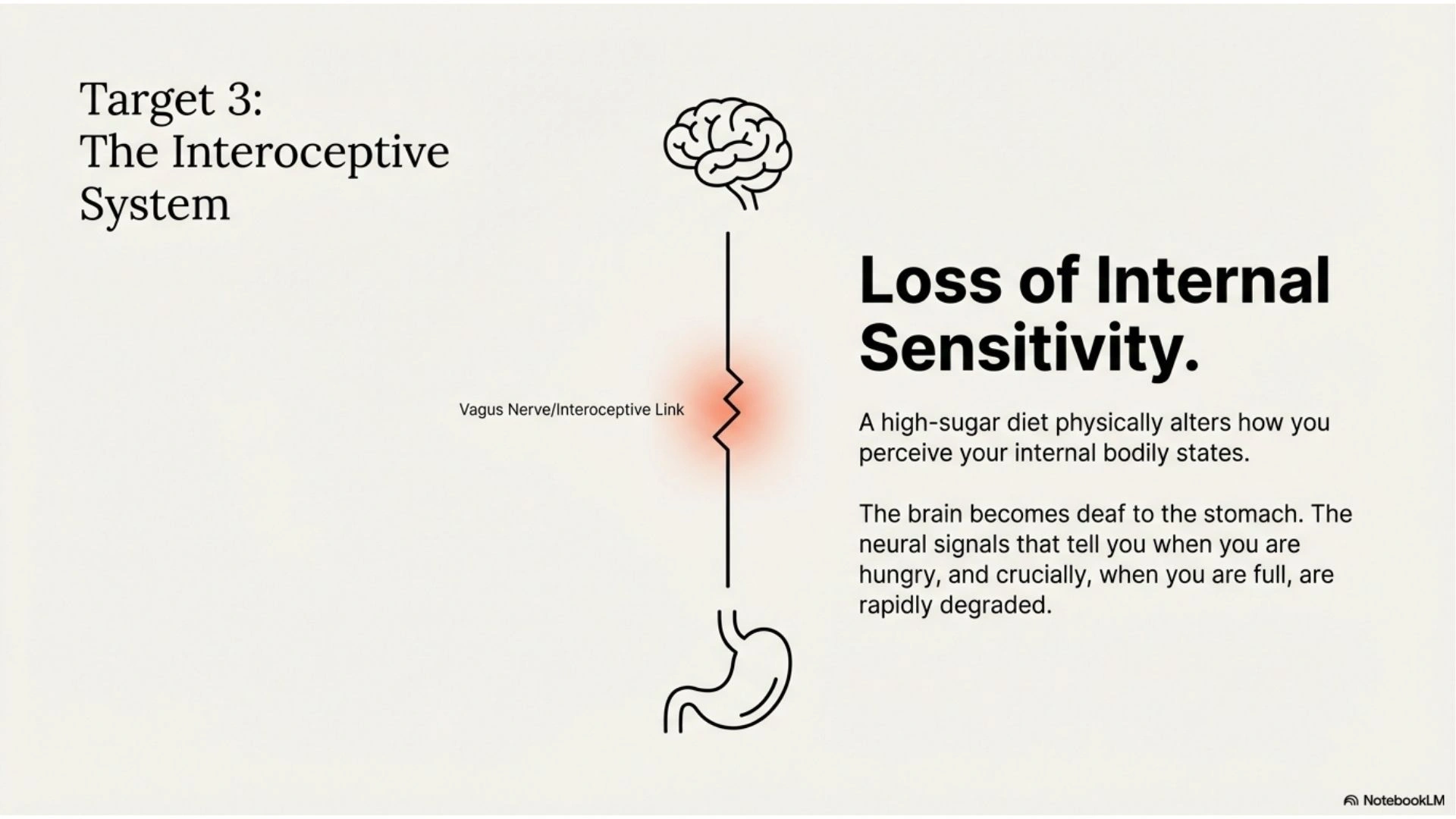 Target 3:
The Interoceptive System

Vagus Nerve/Interoceptive Link

Loss of Internal Sensitivity.

A high-sugar diet physically alters how you perceive your internal bodily states.

The brain becomes deaf to the stomach. The neural signals that tell you when you are hungry, and crucially, when you are full, are rapidly degraded.

NotebookLM